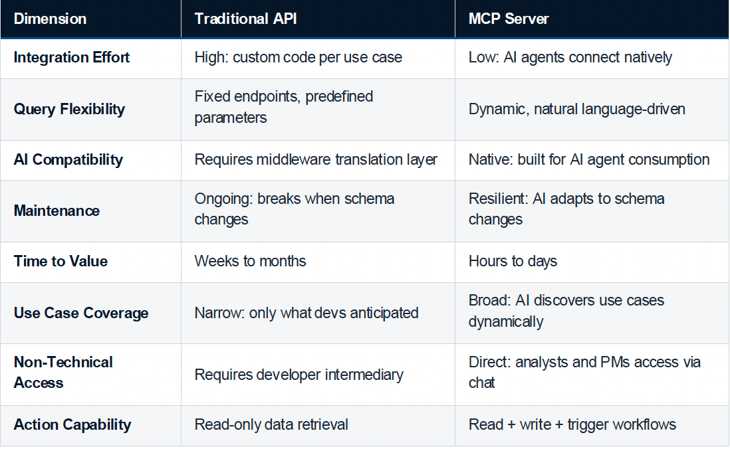 | Dimension | Traditional API | MCP Server |
|---|---|---|
| Integration Effort | High: custom code per use case | Low: AI agents connect natively |
| Query Flexibility | Fixed endpoints, predefined parameters | Dynamic, natural language-driven |
| AI Compatibility | Requires middleware translation layer | Native: built for AI agent consumption |
| Maintenance | Ongoing: breaks when schema changes | Resilient: AI adapts to schema changes |
| Time to Value | Weeks to months | Hours to days |
| Use Case Coverage | Narrow: only what devs anticipated | Broad: AI discovers use cases dynamically |
| Non-Technical Access | Requires developer intermediary | Direct: analysts and PMs access via chat |
| Action Capability | Read-only data retrieval | Read + write + trigger workflows |